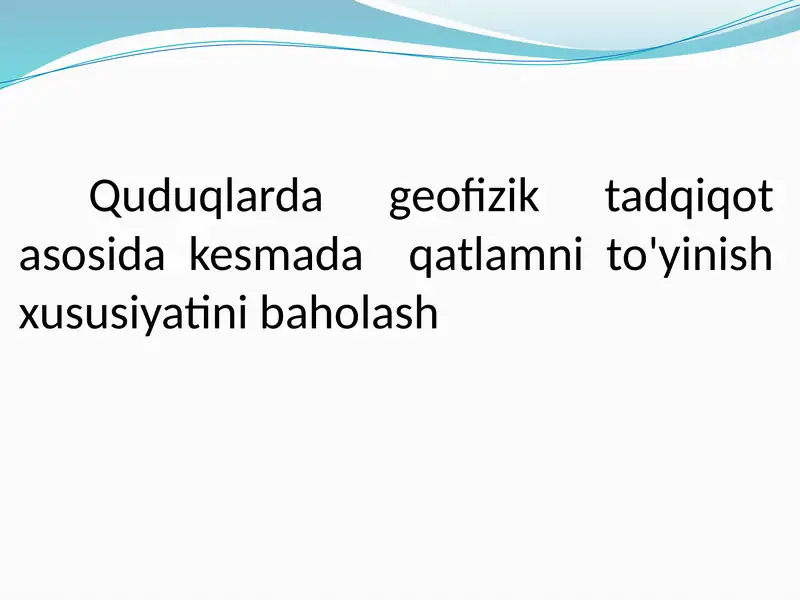 Quduqlarda geofizik tadqiqot asosida kesmada qatlamni to'yinish xususiyatini baholash